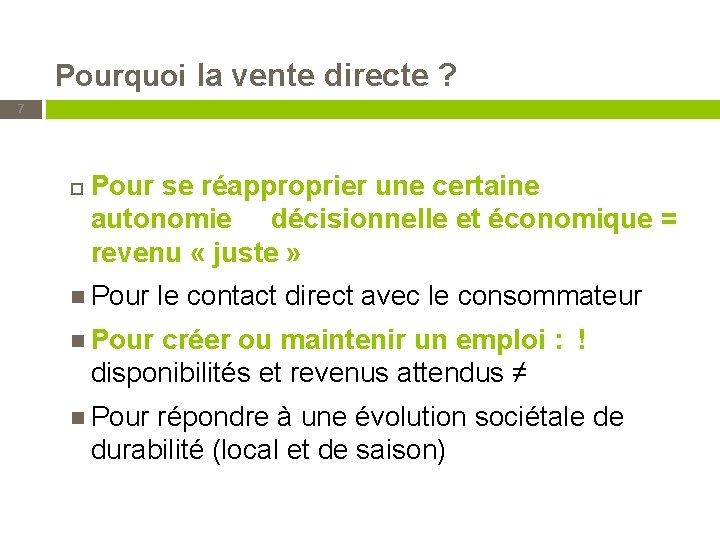 Pourquoi la vente directe ?

7

Pour se réapproprier une certaine autonomie décisionnelle et économique = revenu « juste »

Pour le contact direct avec le consommateur

Pour créer ou maintenir un emploi : ! disponibilités et revenus attendus ≠

Pour répondre à une évolution sociétale de durabilité (local et de saison)